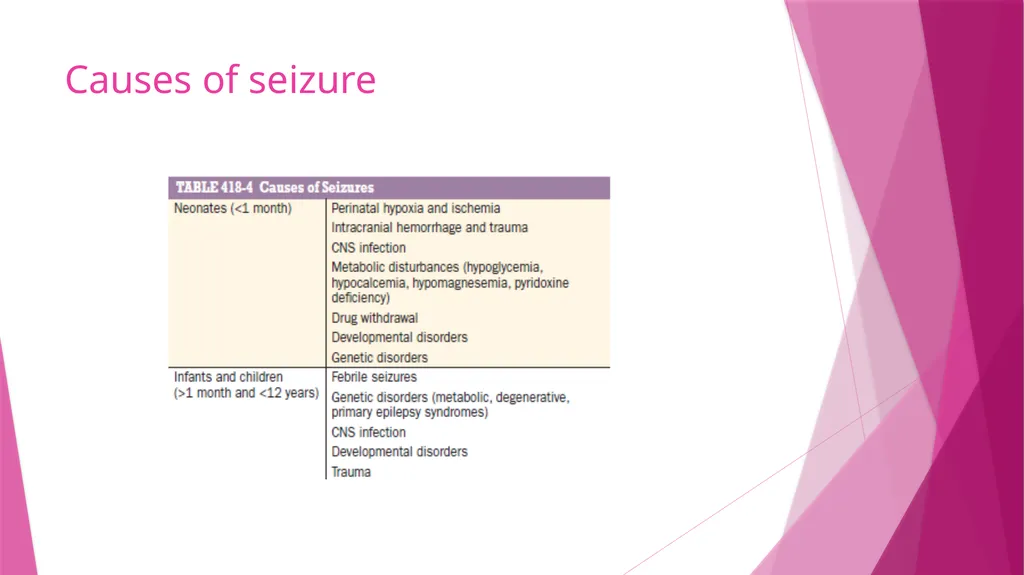 Causes of seizure

TABLE 418-4 Causes of Seizures

| | |
|---|---|
| Neonates (<1 month) | Perinatal hypoxia and ischemia |
| | Intracranial hemorrhage and trauma |
| | CNS infection |
| | Metabolic disturbances (hypoglycemia, hypocalcemia, hypomagnesemia, pyridoxine deficiency) |
| | Drug withdrawal |
| | Developmental disorders |
| | Genetic disorders |
| Infants and children (>1 month and <12 years) | Febrile seizures |
| | Genetic disorders (metabolic, degenerative, primary epilepsy syndromes) |
| | CNS infection |
| | Developmental disorders |
| | Trauma |